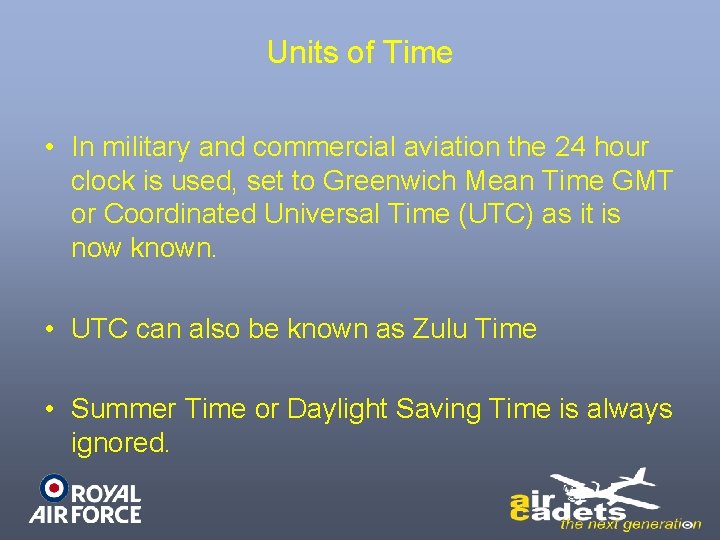 Units of Time

• In military and commercial aviation the 24 hour clock is used, set to Greenwich Mean Time GMT or Coordinated Universal Time (UTC) as it is now known.

• UTC can also be known as Zulu Time

• Summer Time or Daylight Saving Time is always ignored.

ROYAL AIR FORCE

air cadets the next generation